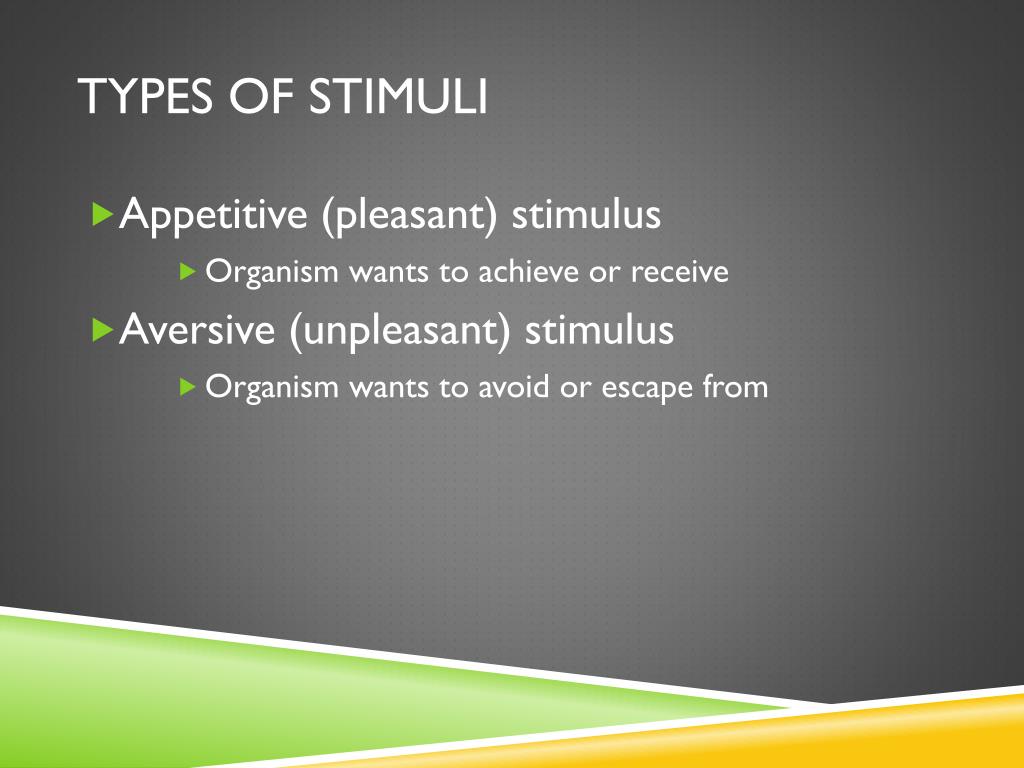 TYPES OF STIMULI

Appetitive (pleasant) stimulus

Organism wants to achieve or receive

Aversive (unpleasant) stimulus

Organism wants to avoid or escape from